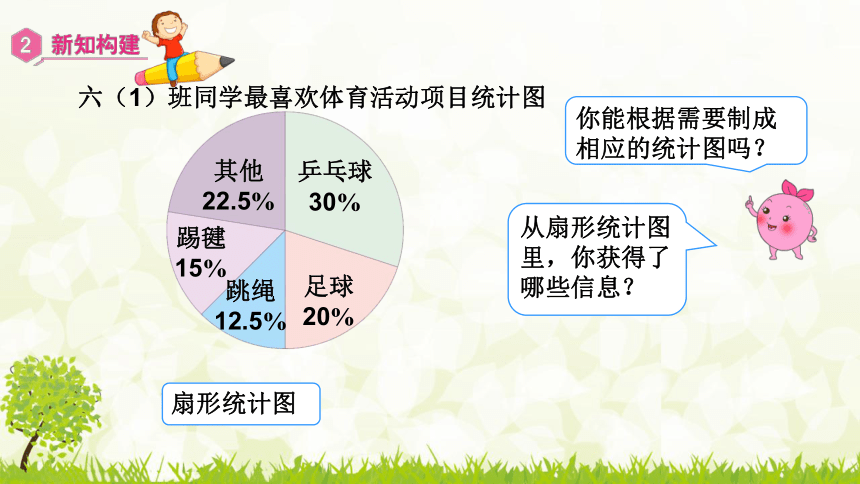 2 新知构建

六（1）班同学最喜欢体育活动项目统计图

其他 22.5%
乒乓球 30%
踢毽 15%
跳绳 12.5%
足球 20%

扇形统计图

你能根据需要制成相应的统计图吗？

从扇形统计图里，你获得了哪些信息？